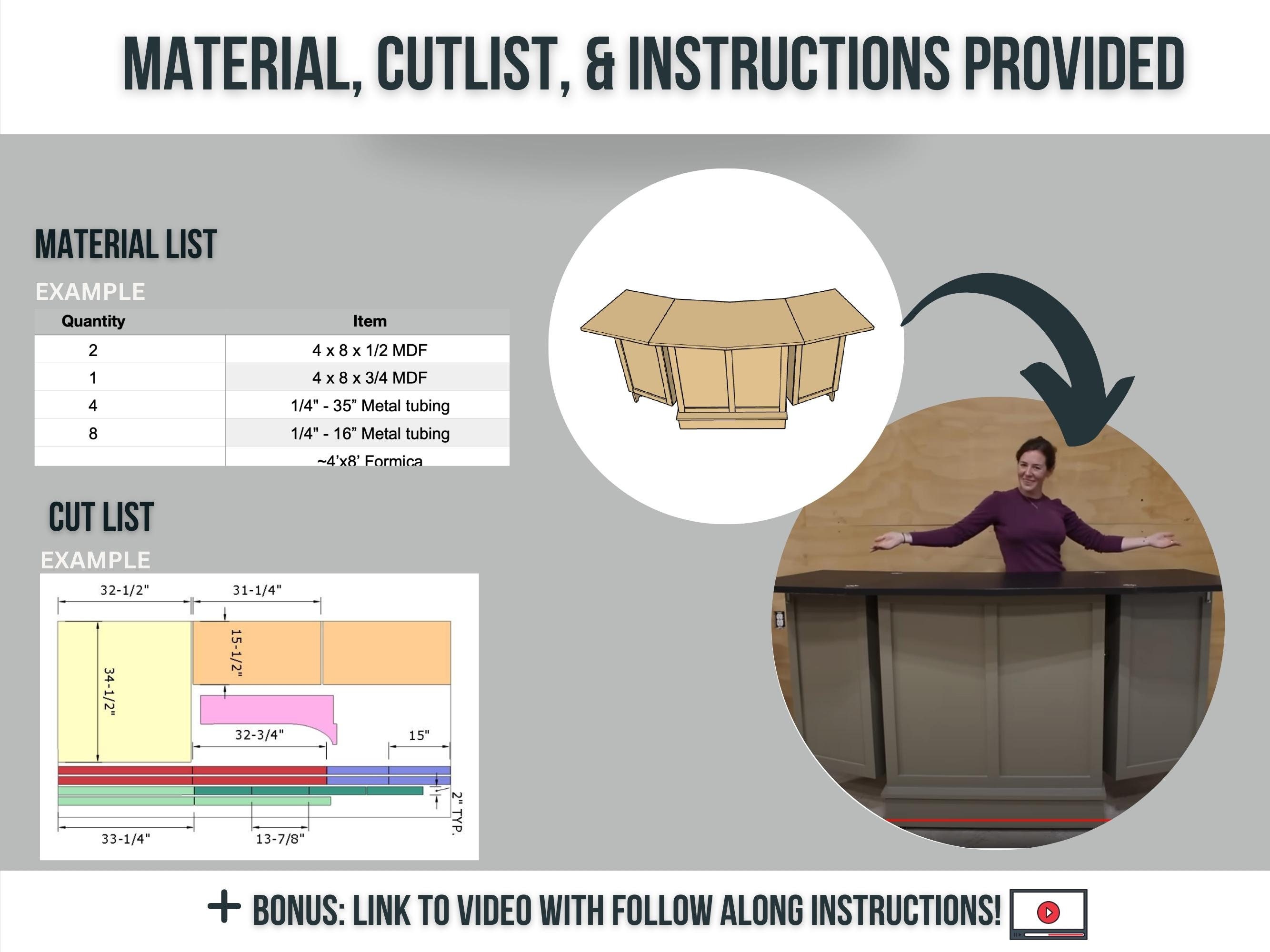 MATERIAL, CUTLIST, & INSTRUCTIONS PROVIDED

MATERIAL LIST

EXAMPLE

| Quantity | Item |
|---|---|
| 2 | 4 x 8 x 1/2 MDF |
| 1 | 4 x 8 x 3/4 MDF |
| 4 | 1/4" - 35” Metal tubing |
| 8 | 1/4" - 16” Metal tubing |
|  | ~4’x8’ Formica |

CUT LIST

EXAMPLE

32-1/2"
31-1/4"
15-1/2"
34-1/2"
32-3/4"
15"
2" TYP.
33-1/4"
13-7/8"

+ BONUS: LINK TO VIDEO WITH FOLLOW ALONG INSTRUCTIONS!